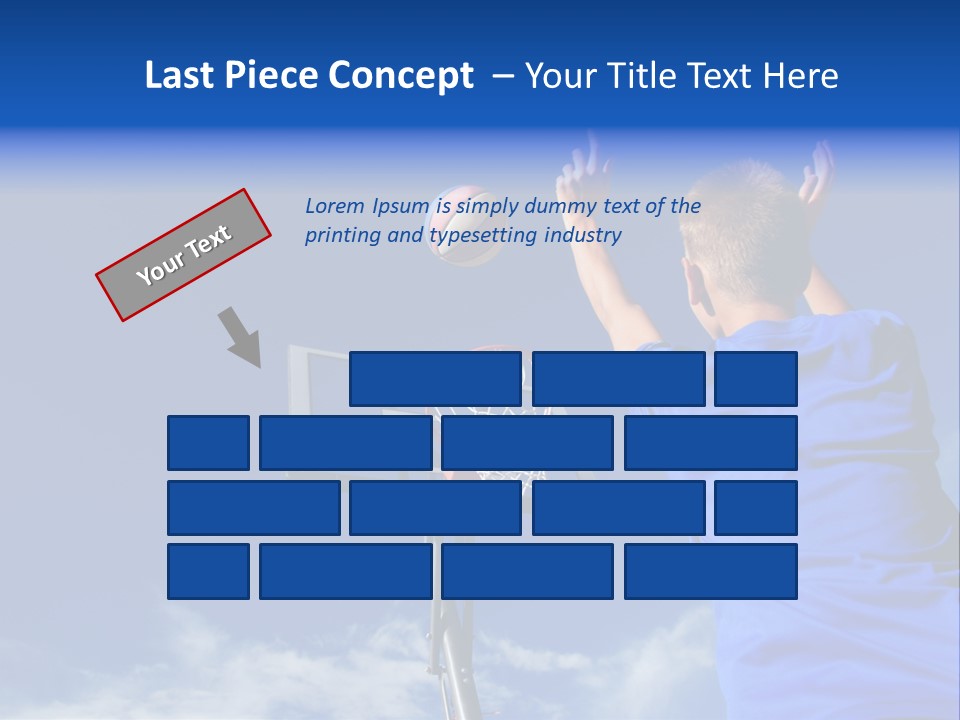 Last Piece Concept – Your Title Text Here

Your Text

Lorem Ipsum is simply dummy text of the printing and typesetting industry